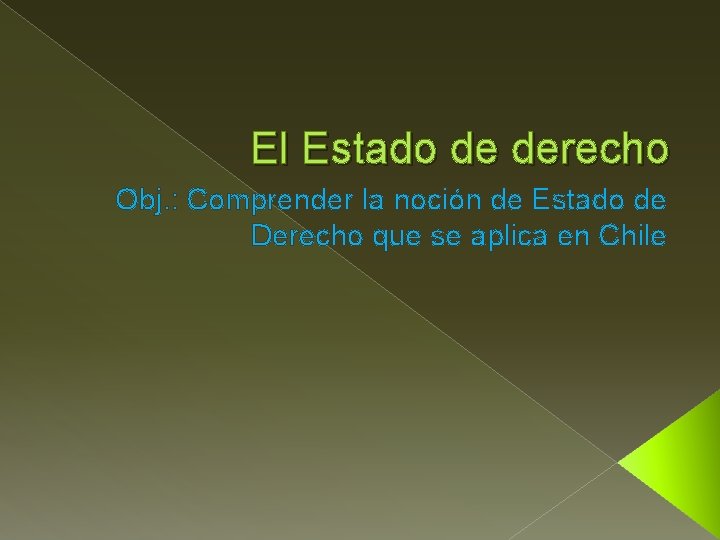 El Estado de derecho

Obj.: Comprender la noción de Estado de Derecho que se aplica en Chile